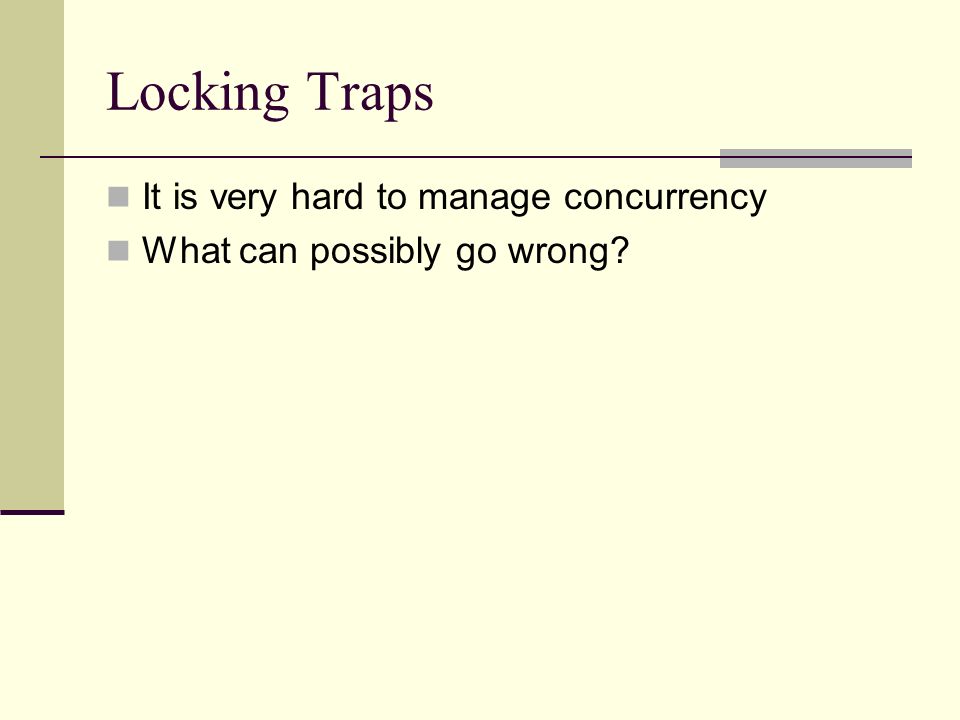 Locking Traps

It is very hard to manage concurrency

What can possibly go wrong?